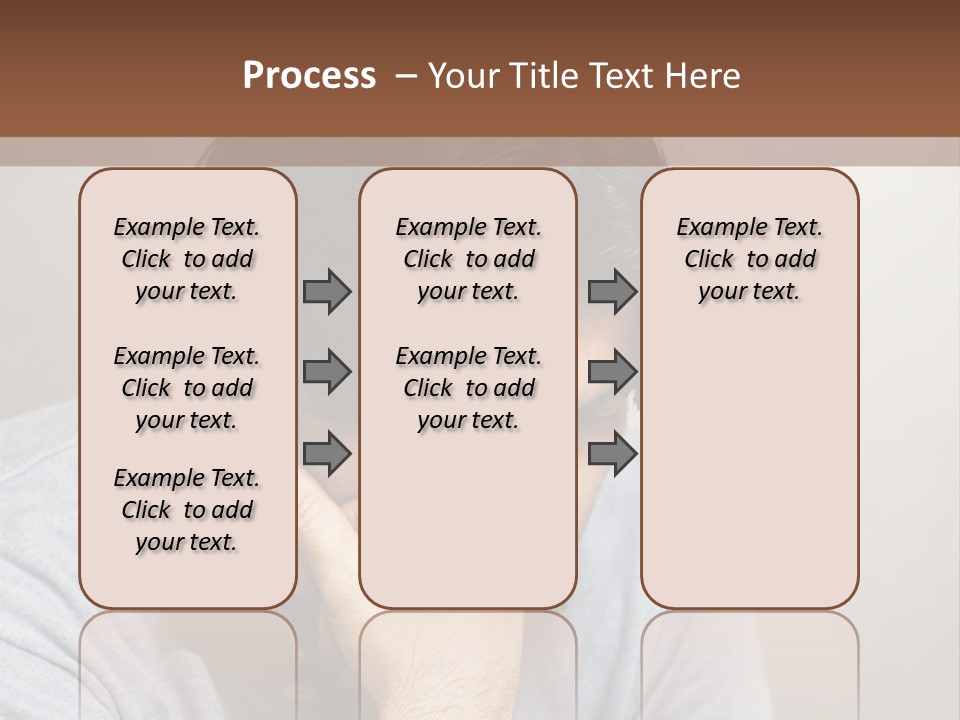 Process – Your Title Text Here

Example Text. Click to add your text.

Example Text. Click to add your text.

Example Text. Click to add your text.

Example Text. Click to add your text.

Example Text. Click to add your text.

Example Text. Click to add your text.